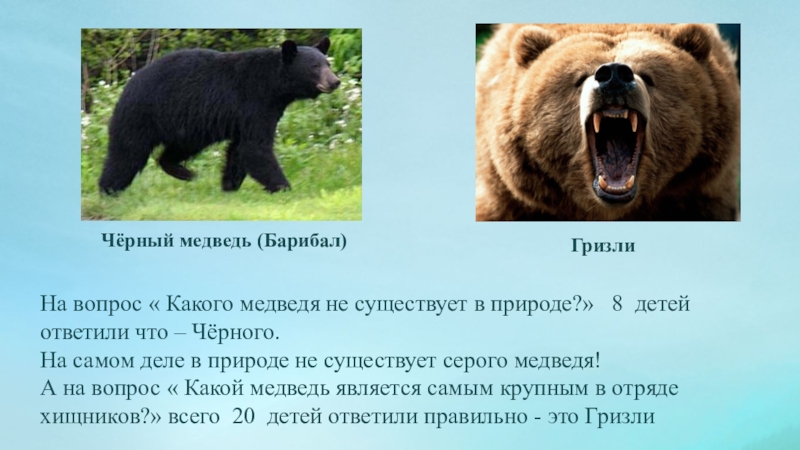 Чёрный медведь (Барибал)

Гризли

На вопрос « Какого медведя не существует в природе?» 8 детей ответили что – Чёрного.
На самом деле в природе не существует серого медведя!
А на вопрос « Какой медведь является самым крупным в отряде хищников?» всего 20 детей ответили правильно - это Гризли